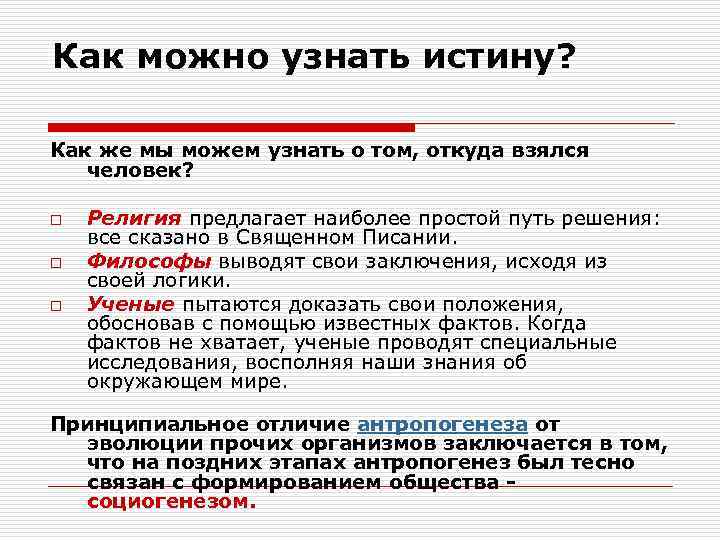 Как можно узнать истину?

Как же мы можем узнать о том, откуда взялся человек?

□ Религия предлагает наиболее простой путь решения: все сказано в Священном Писании.

□ Философы выводят свои заключения, исходя из своей логики.

□ Ученые пытаются доказать свои положения, обосновав с помощью известных фактов. Когда фактов не хватает, ученые проводят специальные исследования, восполняя наши знания об окружающем мире.

Принципиальное отличие антропогенеза от эволюции прочих организмов заключается в том, что на поздних этапах антропогенез был тесно связан с формированием общества – социогенезом.